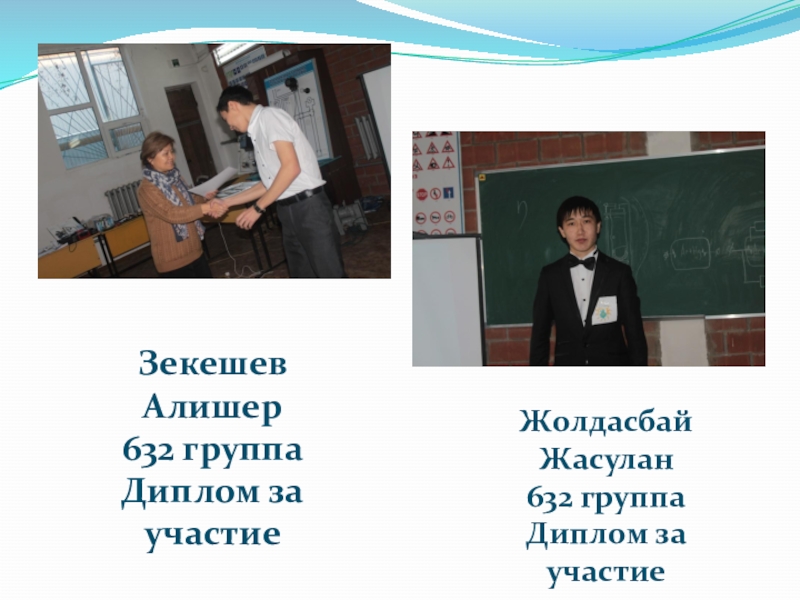 Зекешев
Алишер
632 группа
Диплом за
участие

Жолдасбай
Жасулан
632 группа
Диплом за
участие